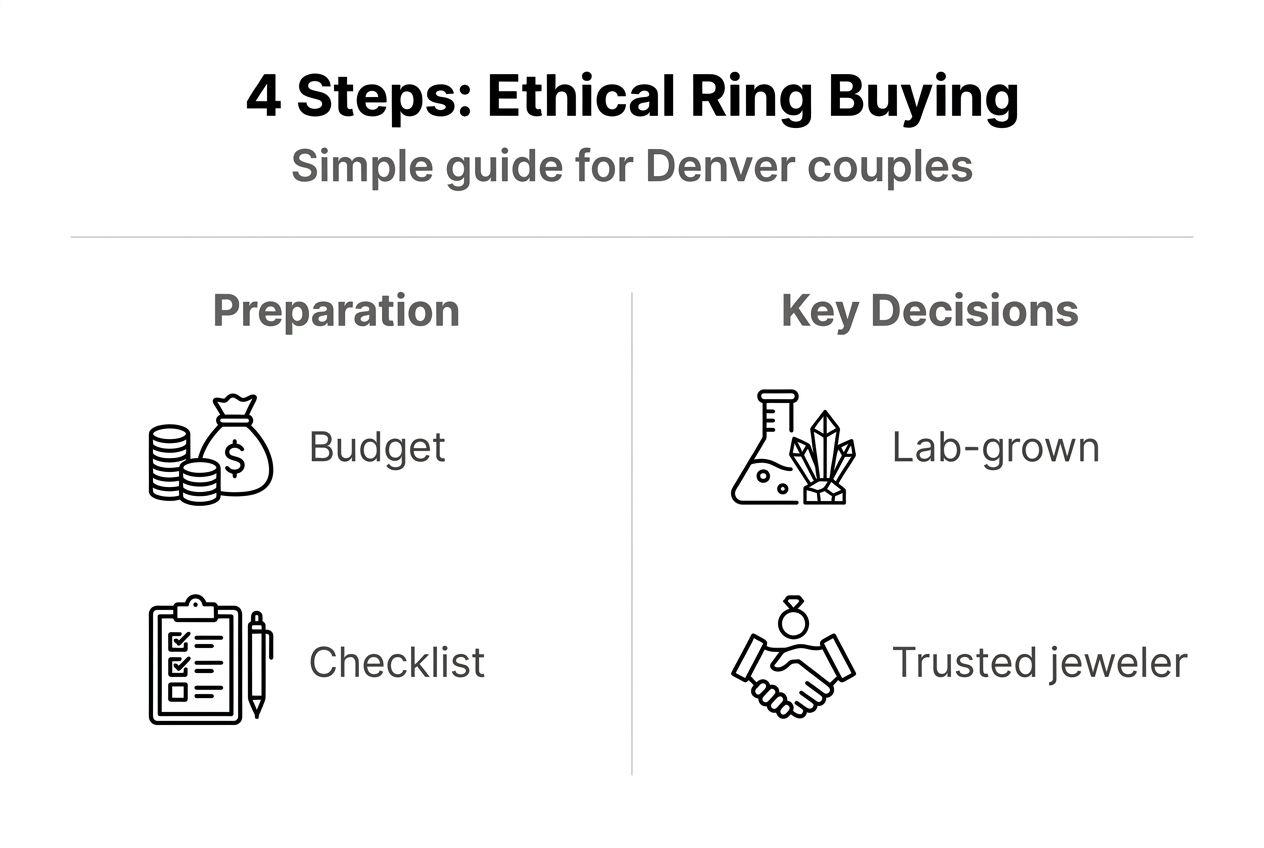 4 Steps: Ethical Ring Buying

Simple guide for Denver couples

Preparation

$

Budget

Checklist

Key Decisions

Lab-grown

Trusted jeweler